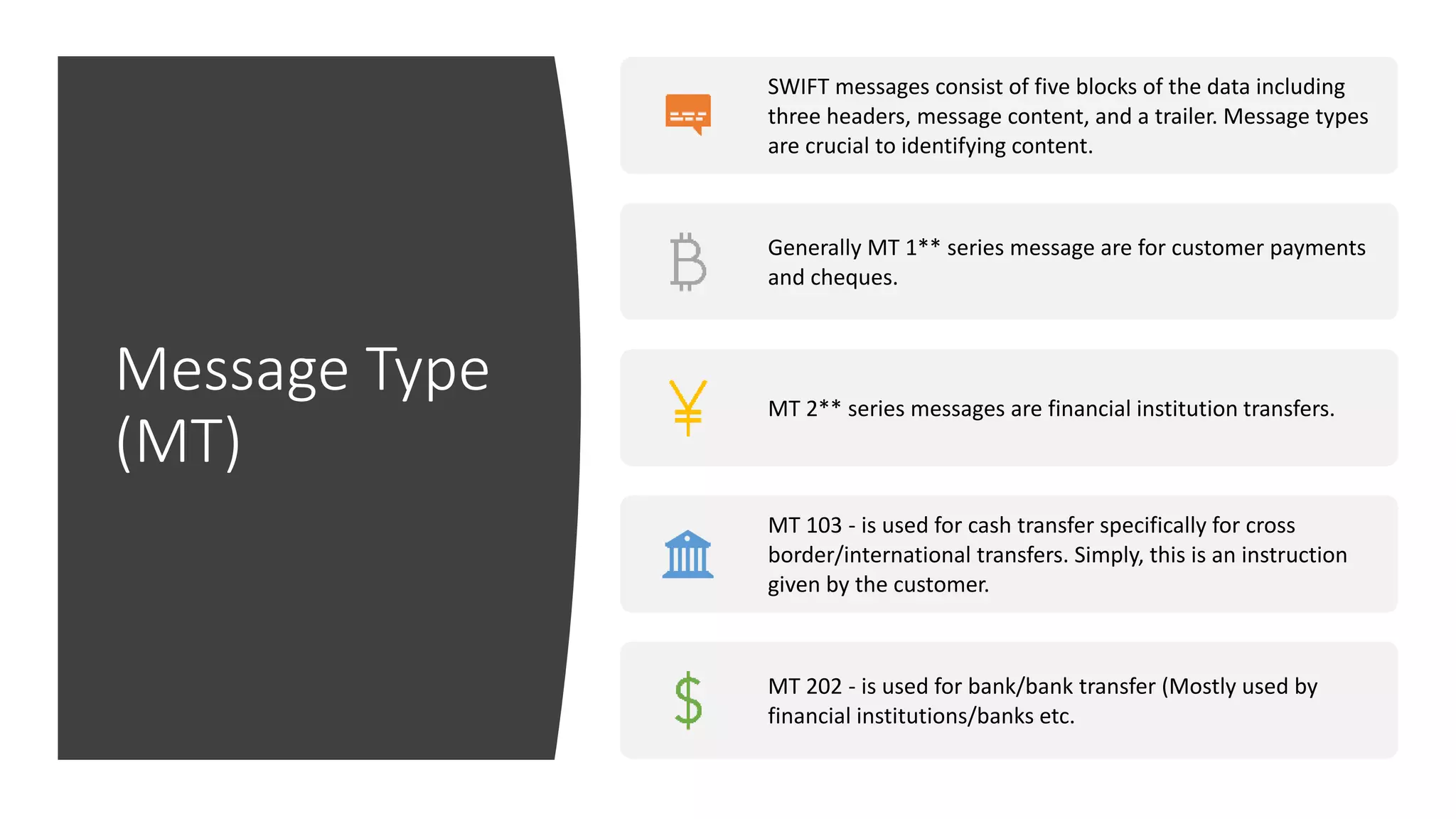 Message Type (MT)

SWIFT messages consist of five blocks of the data including three headers, message content, and a trailer. Message types are crucial to identifying content.

Generally MT 1** series message are for customer payments and cheques.

MT 2** series messages are financial institution transfers.

MT 103 - is used for cash transfer specifically for cross border/international transfers. Simply, this is an instruction given by the customer.

MT 202 - is used for bank/bank transfer (Mostly used by financial institutions/banks etc.